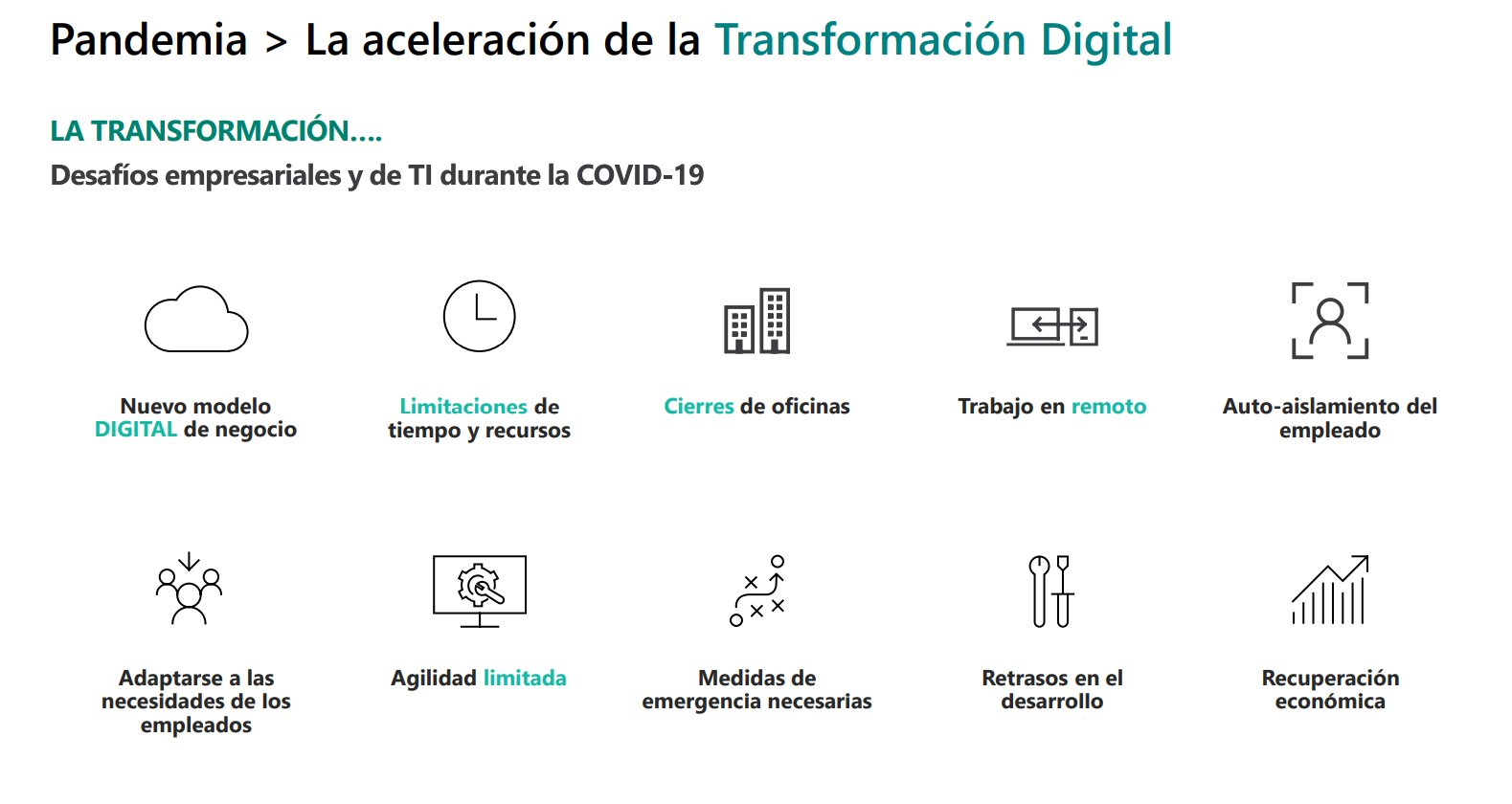 Pandemia > La aceleración de la Transformación Digital

LA TRANSFORMACIÓN....
Desafíos empresariales y de TI durante la COVID-19

Nuevo modelo DIGITAL de negocio

Limitaciones de tiempo y recursos

Cierres de oficinas

Trabajo en remoto

Auto-aislamiento del empleado

Adaptarse a las necesidades de los empleados

Agilidad limitada

Medidas de emergencia necesarias

Retrasos en el desarrollo

Recuperación económica